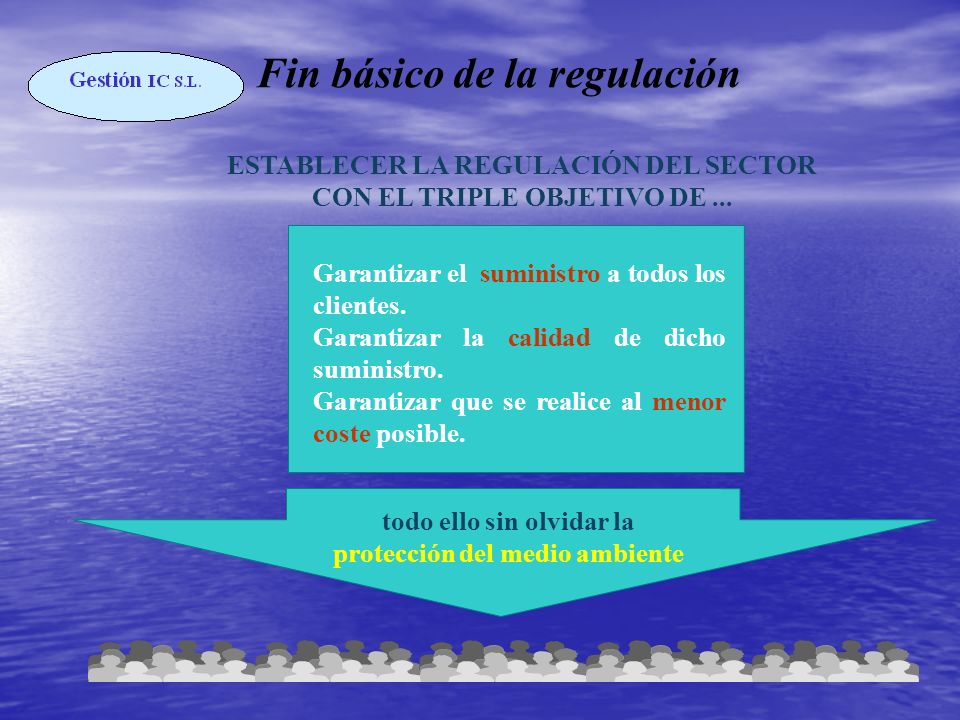 Gestión IC S.L.

Fin básico de la regulación

ESTABLECER LA REGULACIÓN DEL SECTOR CON EL TRIPLE OBJETIVO DE ...

Garantizar el suministro a todos los clientes.
Garantizar la calidad de dicho suministro.
Garantizar que se realice al menor coste posible.

todo ello sin olvidar la protección del medio ambiente